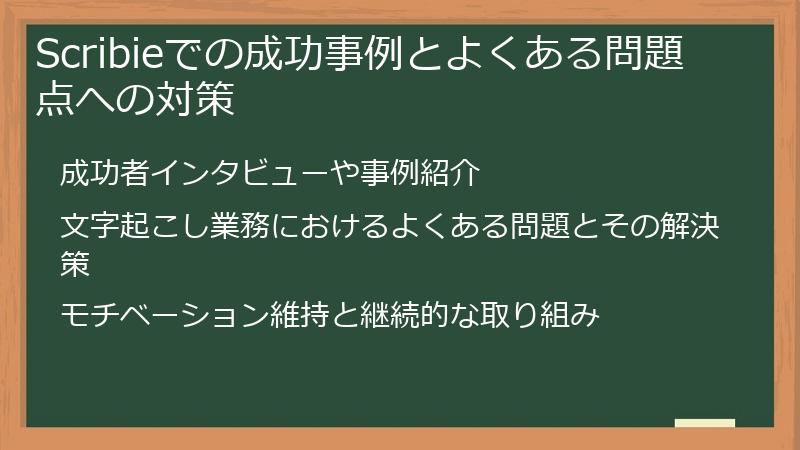 Scribieでの成功事例とよくある問題点への対策

成功者インタビューや事例紹介

文字起こし業務におけるよくある問題とその解決策

モチベーション維持と継続的な取り組み